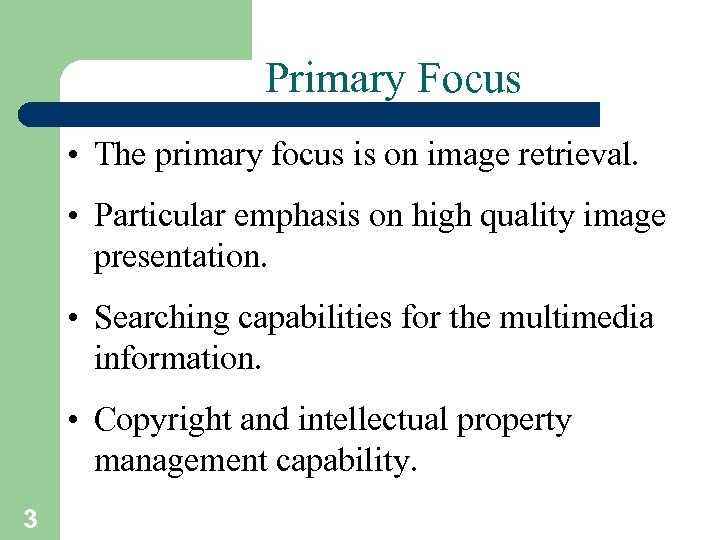 Primary Focus

• The primary focus is on image retrieval.

• Particular emphasis on high quality image presentation.

• Searching capabilities for the multimedia information.

• Copyright and intellectual property management capability.

3